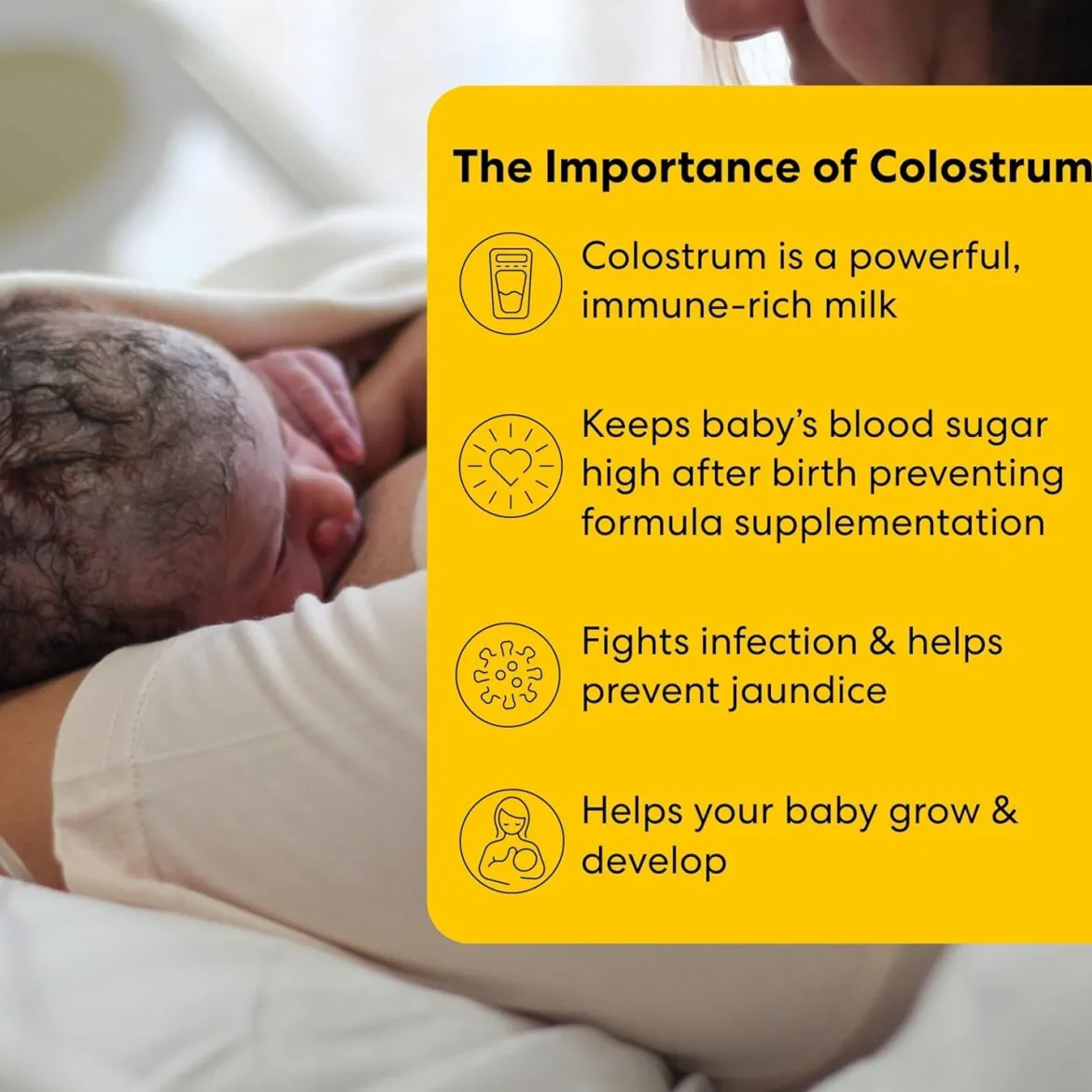 The Importance of Colostrum

Colostrum is a powerful, immune-rich milk

Keeps baby's blood sugar high after birth preventing formula supplementation

Fights infection & helps prevent jaundice

Helps your baby grow & develop